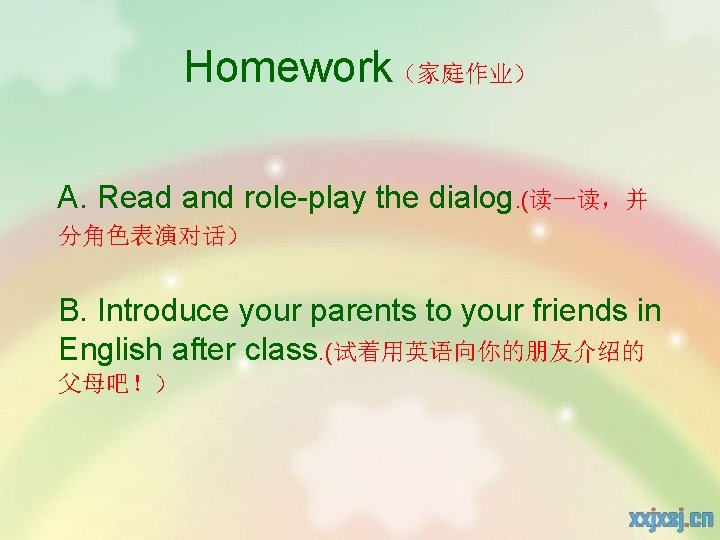 Homework（家庭作业）

A. Read and role-play the dialog.(读一读，并分角色表演对话）

B. Introduce your parents to your friends in English after class.(试着用英语向你的朋友介绍的父母吧！）

xxjxsj.cn